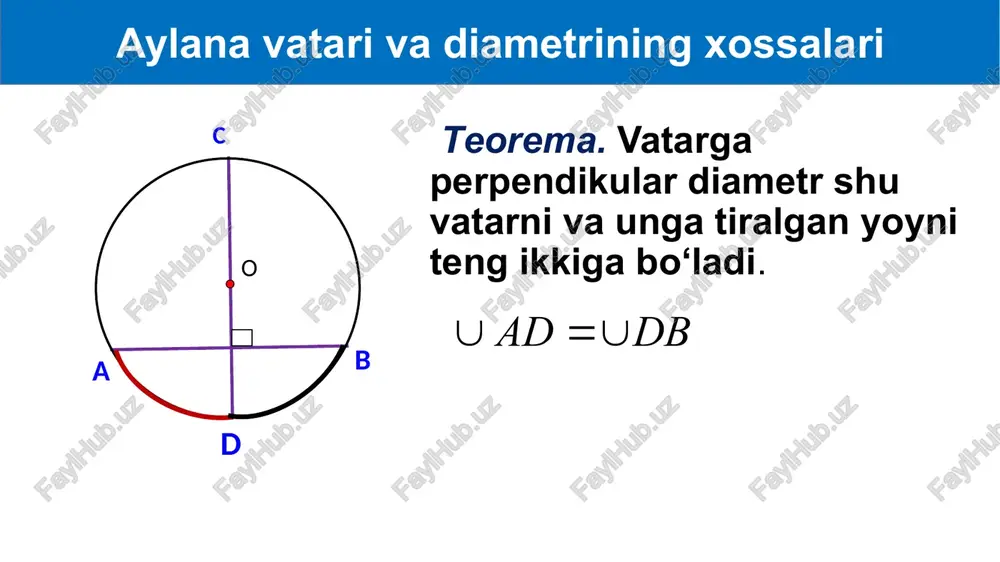 Aylana vatari va diametrining xossalari

C
O
A
B
D

Teorema. Vatarga perpendikular diametr shu vatarni va unga tiralgan yoyni teng ikkiga bo‘ladi.

$\cup AD = \cup DB$

FaylHub.uz